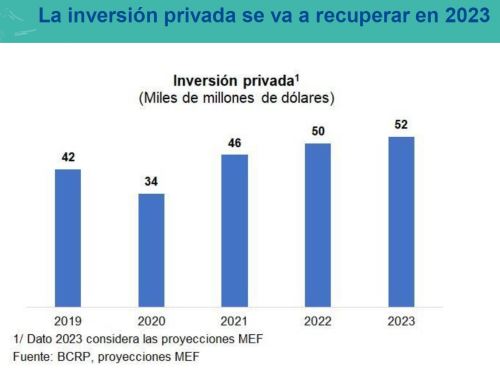 La inversión privada se va a recuperar en 2023

Inversión privada$^1$
(Miles de millones de dólares)

42
34
46
50
52

2019
2020
2021
2022
2023

1/ Dato 2023 considera las proyecciones MEF
Fuente: BCRP, proyecciones MEF